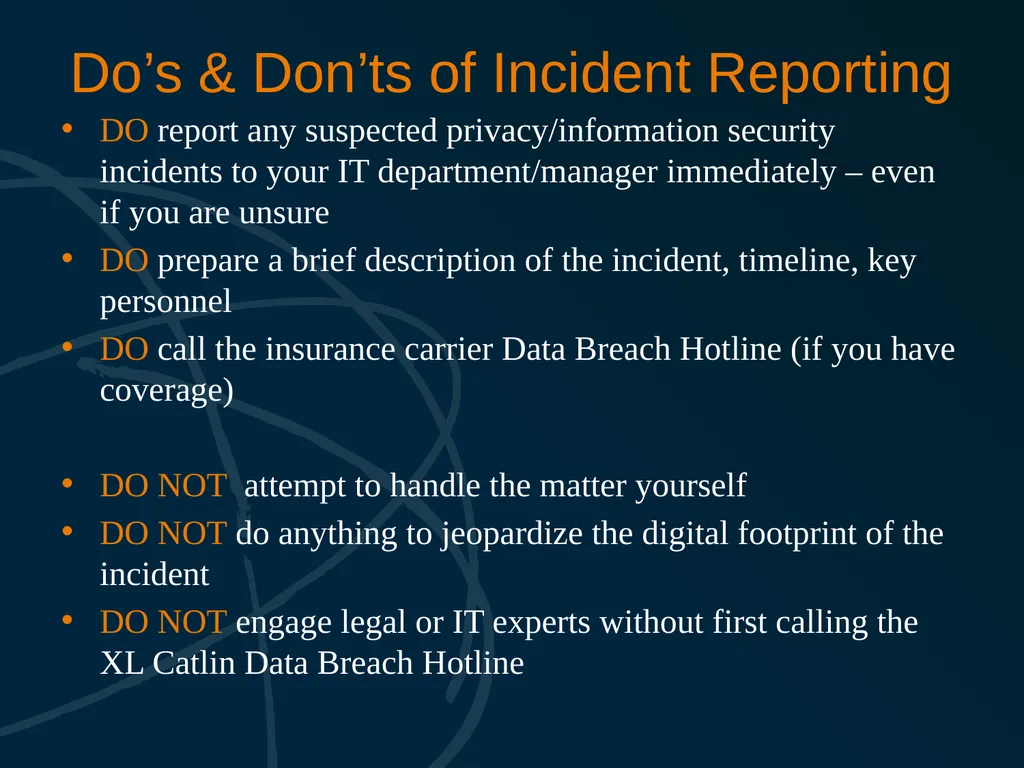 Do’s & Don’ts of Incident Reporting

• DO report any suspected privacy/information security incidents to your IT department/manager immediately – even if you are unsure
• DO prepare a brief description of the incident, timeline, key personnel
• DO call the insurance carrier Data Breach Hotline (if you have coverage)

• DO NOT attempt to handle the matter yourself
• DO NOT do anything to jeopardize the digital footprint of the incident
• DO NOT engage legal or IT experts without first calling the XL Catlin Data Breach Hotline